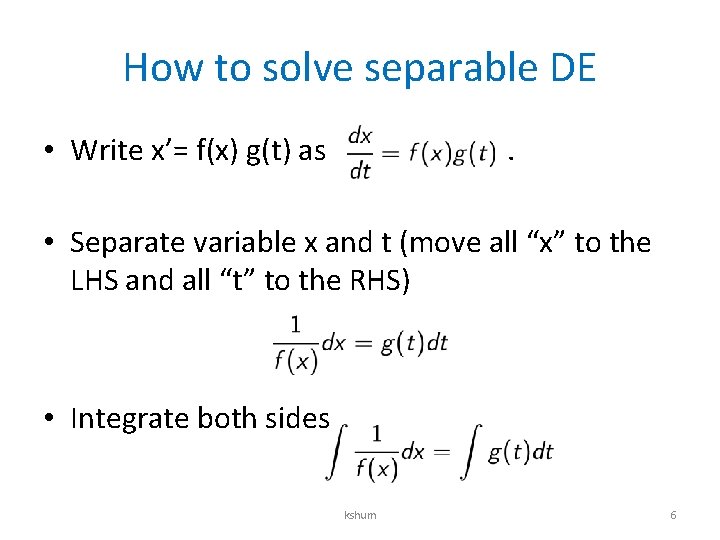 How to solve separable DE

• Write x'= f(x) g(t) as $\frac{dx}{dt} = f(x)g(t)$ .

• Separate variable x and t (move all "x" to the LHS and all "t" to the RHS)

$\frac{1}{f(x)}dx = g(t)dt$

• Integrate both sides $\int \frac{1}{f(x)}dx = \int g(t)dt$

kshum

6